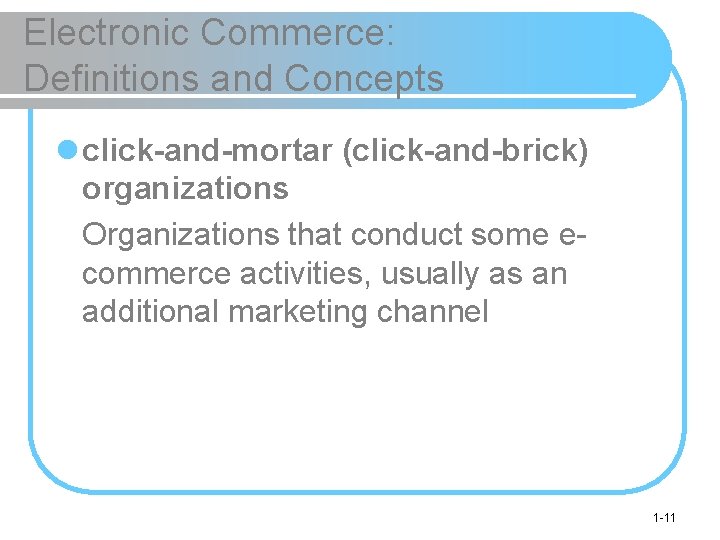 Electronic Commerce: Definitions and Concepts

click-and-mortar (click-and-brick) organizations

Organizations that conduct some e-commerce activities, usually as an additional marketing channel

1-11